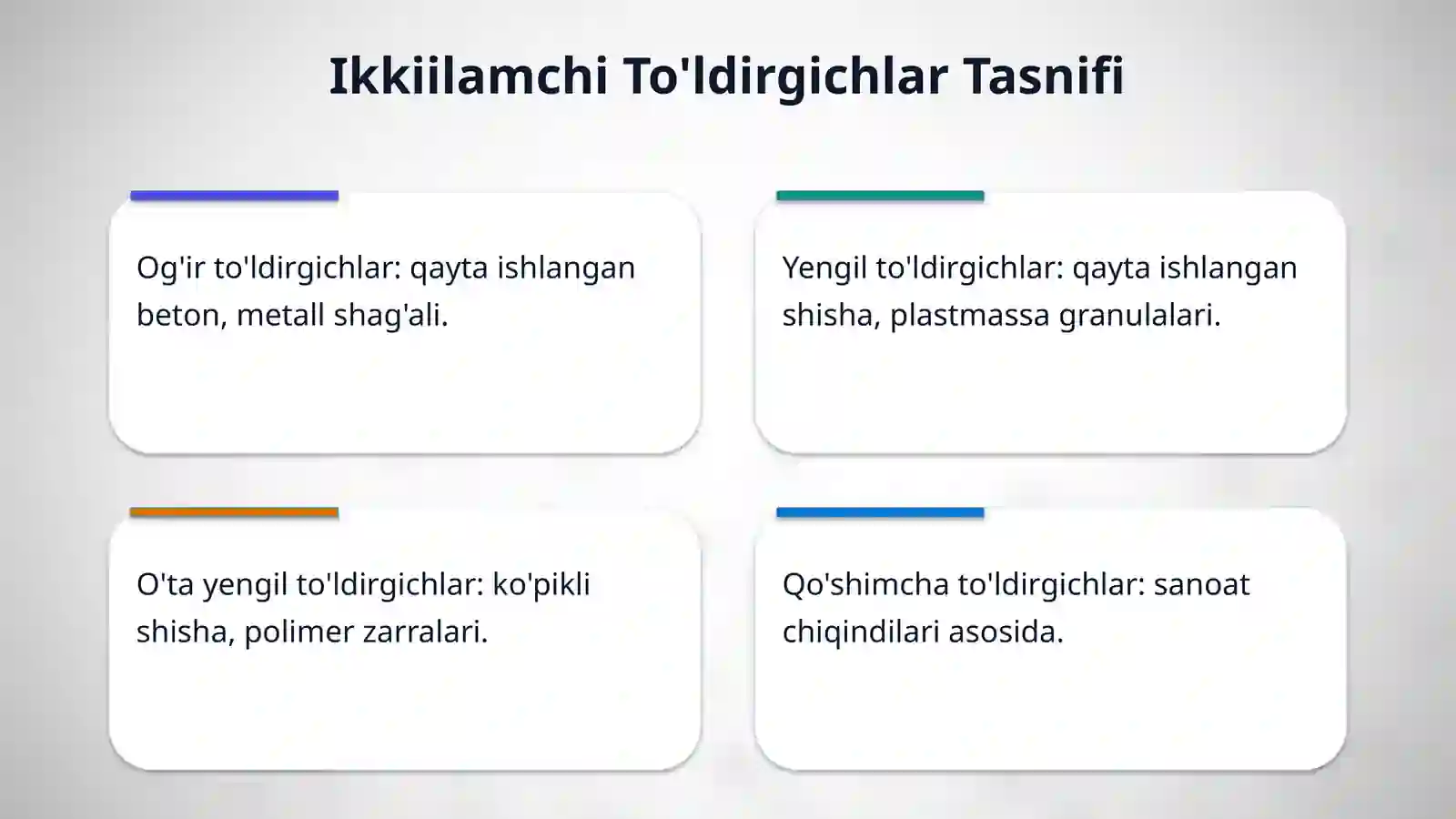 Ikkiilamchi To'ldirgichlar Tasnifi

Og'ir to'ldirgichlar: qayta ishlangan beton, metall shag'ali.

Yengil to'ldirgichlar: qayta ishlangan shisha, plastmassa granulalari.

O'ta yengil to'ldirgichlar: ko'pikli shisha, polimer zarralari.

Qo'shimcha to'ldirgichlar: sanoat chiqindilari asosida.